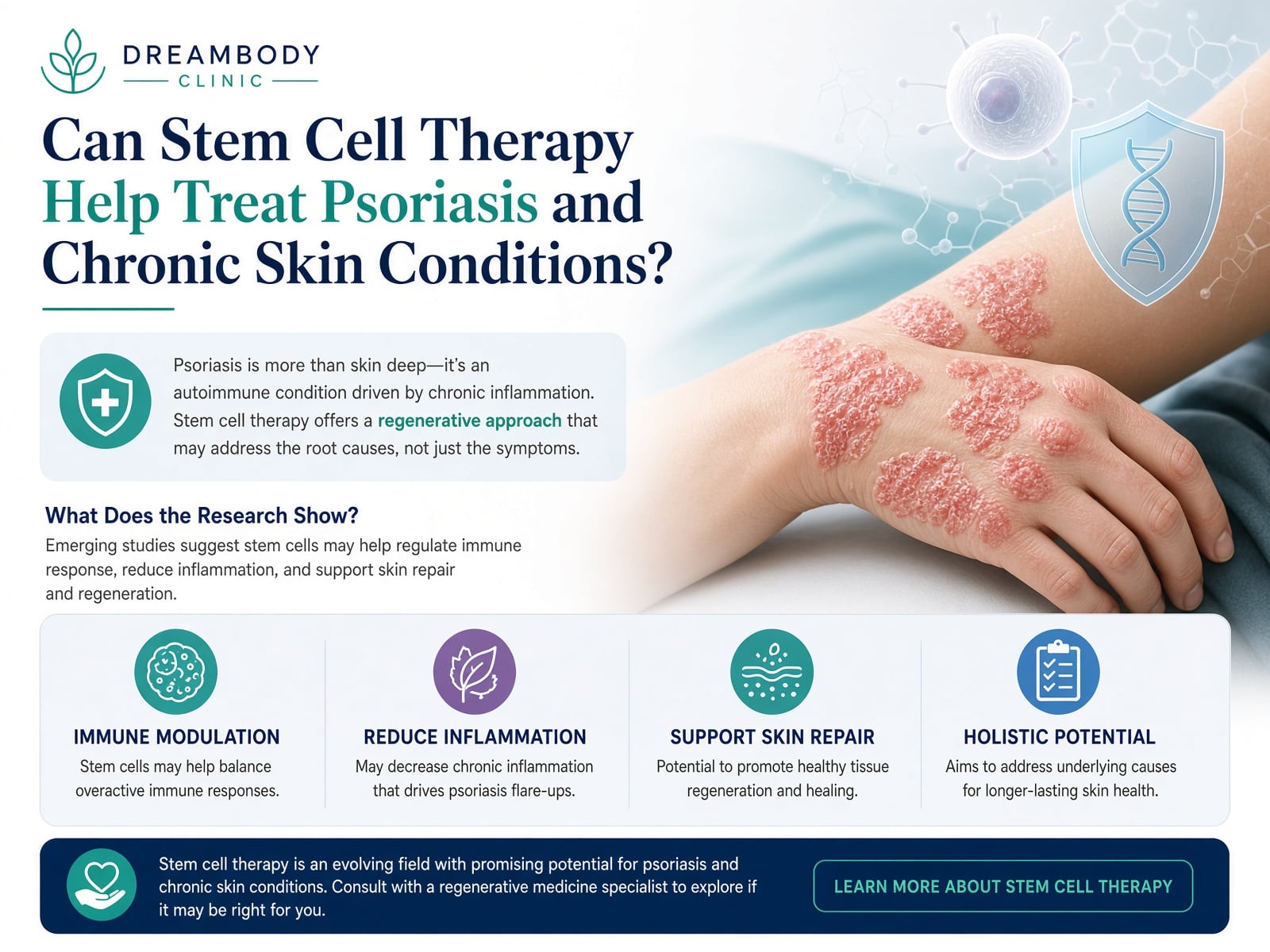 DREAMBODY
CLINIC

Can Stem Cell Therapy Help Treat Psoriasis and Chronic Skin Conditions?

Psoriasis is more than skin deep—it's an autoimmune condition driven by chronic inflammation. Stem cell therapy offers a regenerative approach that may address the root causes, not just the symptoms.

What Does the Research Show?

Emerging studies suggest stem cells may help regulate immune response, reduce inflammation, and support skin repair and regeneration.

IMMUNE MODULATION
Stem cells may help balance overactive immune responses.

REDUCE INFLAMMATION
May decrease chronic inflammation that drives psoriasis flare-ups.

SUPPORT SKIN REPAIR
Potential to promote healthy tissue regeneration and healing.

HOLISTIC POTENTIAL
Aims to address underlying causes for longer-lasting skin health.

Stem cell therapy is an evolving field with promising potential for psoriasis and chronic skin conditions. Consult with a regenerative medicine specialist to explore if it may be right for you.

LEARN MORE ABOUT STEM CELL THERAPY